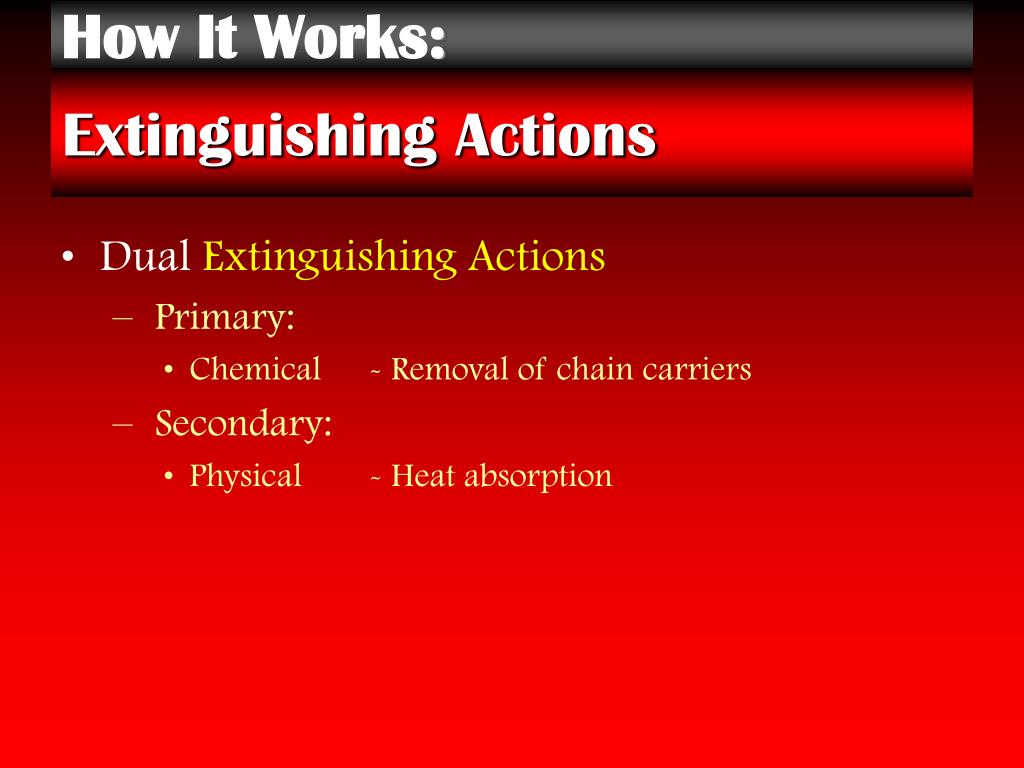 How It Works:

Extinguishing Actions

• Dual Extinguishing Actions

– Primary:

• Chemical - Removal of chain carriers

– Secondary:

• Physical - Heat absorption